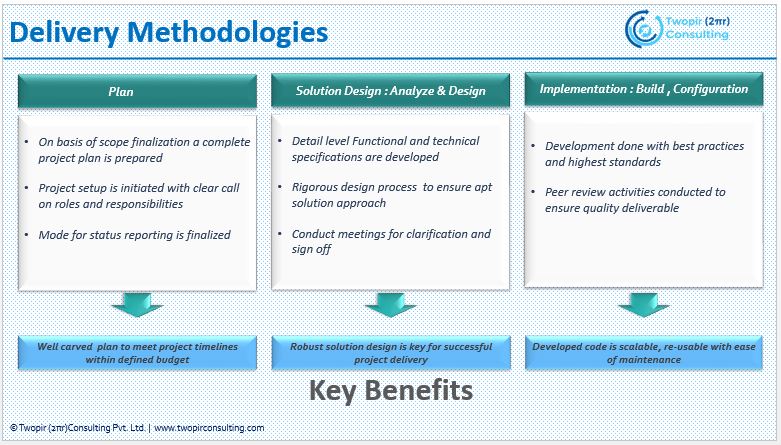 Delivery Methodologies

Twopir (2πr) Consulting

Plan

• On basis of scope finalization a complete project plan is prepared

• Project setup is initiated with clear call on roles and responsibilities

• Mode for status reporting is finalized

Well carved plan to meet project timelines within defined budget

Solution Design : Analyze & Design

• Detail level Functional and technical specifications are developed

• Rigorous design process to ensure apt solution approach

• Conduct meetings for clarification and sign off

Robust solution design is key for successful project delivery

Implementation : Build , Configuration

• Development done with best practices and highest standards

• Peer review activities conducted to ensure quality deliverable

Developed code is scalable, re-usable with ease of maintenance

Key Benefits

© Twopir (2πr)Consulting Pvt. Ltd. | www.twopirconsulting.com